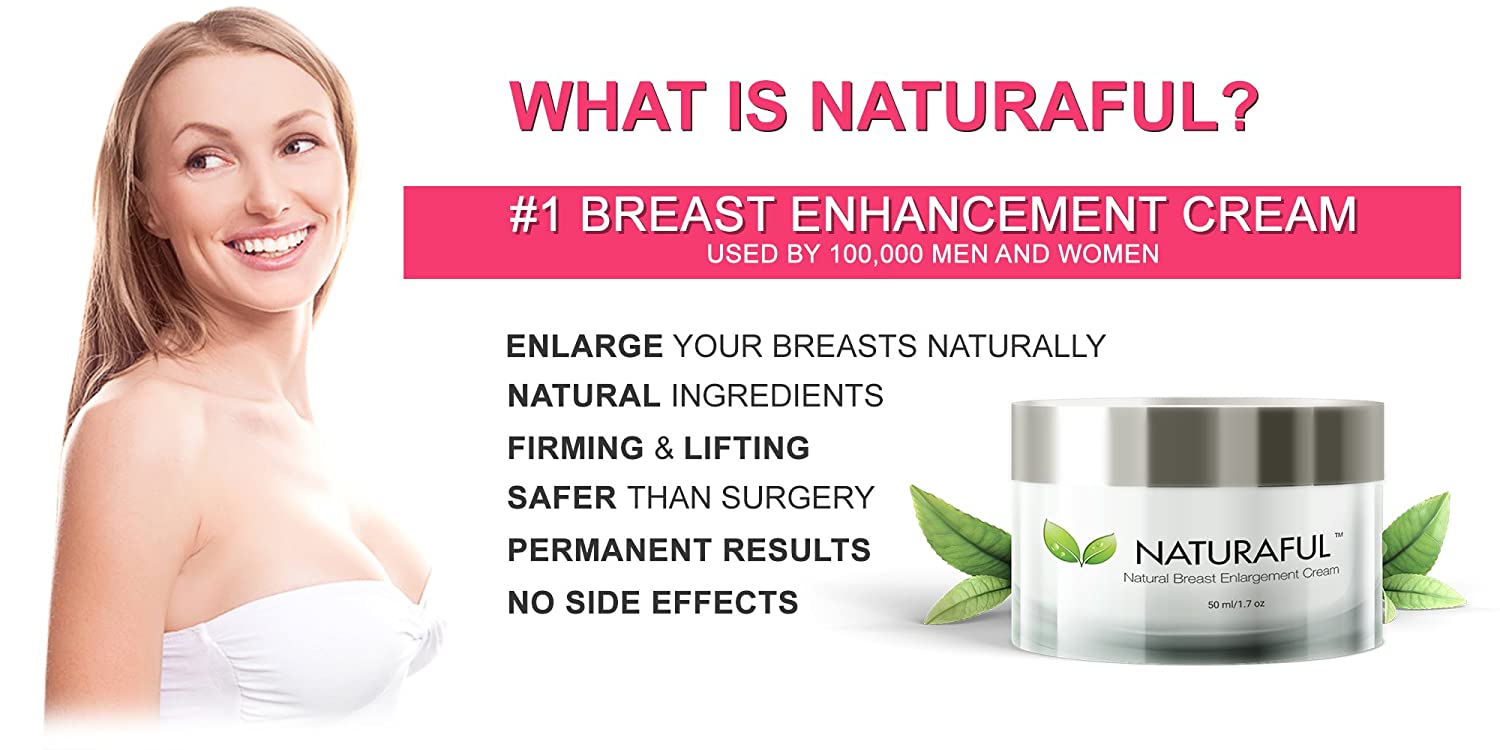 WHAT IS NATURAFUL?

#1 BREAST ENHANCEMENT CREAM
USED BY 100,000 MEN AND WOMEN

ENLARGE YOUR BREASTS NATURALLY
NATURAL INGREDIENTS
FIRMING & LIFTING
SAFER THAN SURGERY
PERMANENT RESULTS
NO SIDE EFFECTS

NATURAFUL™
Natural Breast Enlargement Cream
50 ml/1.7 oz